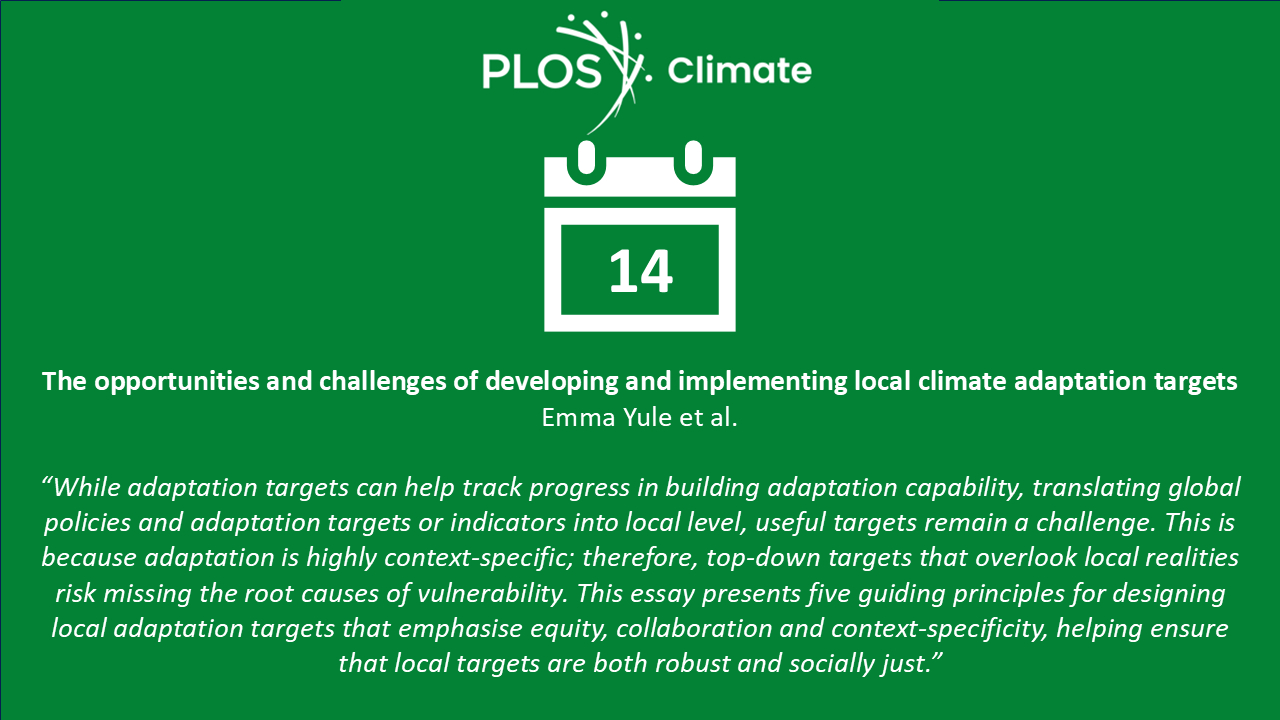 PLOS Climate

14

The opportunities and challenges of developing and implementing local climate adaptation targets
Emma Yule et al.

“While adaptation targets can help track progress in building adaptation capability, translating global policies and adaptation targets or indicators into local level, useful targets remain a challenge. This is because adaptation is highly context-specific; therefore, top-down targets that overlook local realities risk missing the root causes of vulnerability. This essay presents five guiding principles for designing local adaptation targets that emphasise equity, collaboration and context-specificity, helping ensure that local targets are both robust and socially just.”